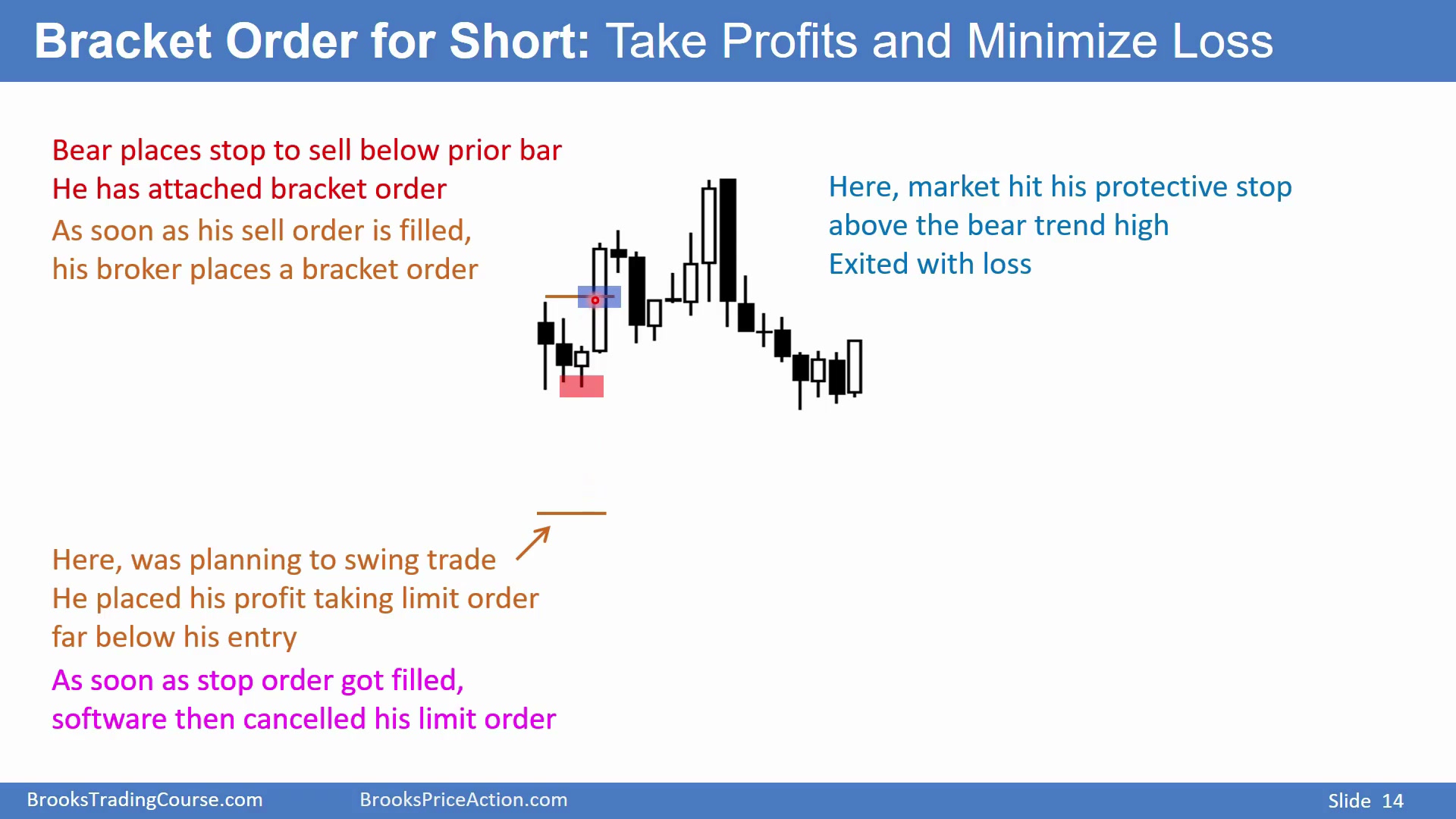 Bracket Order for Short: Take Profits and Minimize Loss

Bear places stop to sell below prior bar
He has attached bracket order

As soon as his sell order is filled,
his broker places a bracket order

Here, market hit his protective stop
above the bear trend high
Exited with loss

Here, was planning to swing trade
He placed his profit taking limit order
far below his entry

As soon as stop order got filled,
software then cancelled his limit order

BrooksTradingCourse.com BrooksPriceAction.com Slide 14